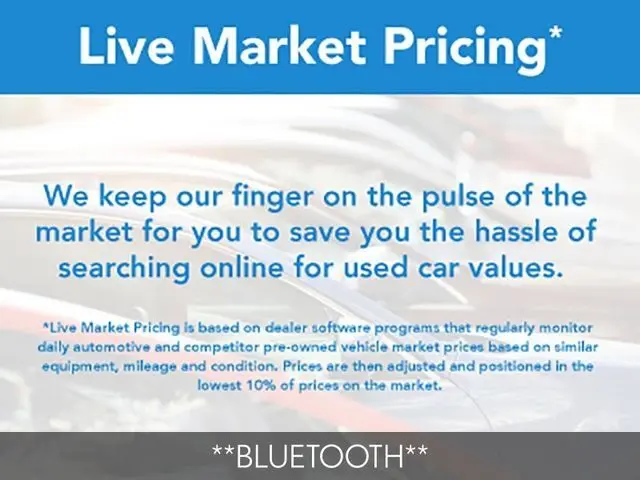 Live Market Pricing*

We keep our finger on the pulse of the market for you to save you the hassle of searching online for used car values.

*Live Market Pricing is based on dealer software programs that regularly monitor daily automotive and competitor pre-owned vehicle market prices based on similar equipment, mileage and condition. Prices are then adjusted and positioned in the lowest 10% of prices on the market.

**BLUETOOTH**